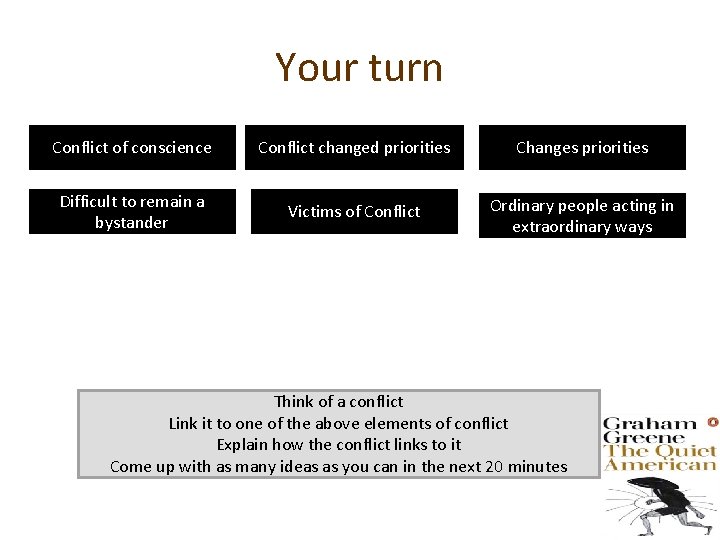 Your turn

Conflict of conscience

Conflict changed priorities

Changes priorities

Difficult to remain a bystander

Victims of Conflict

Ordinary people acting in extraordinary ways

Think of a conflict
Link it to one of the above elements of conflict
Explain how the conflict links to it
Come up with as many ideas as you can in the next 20 minutes

Graham Greene
The Quiet American